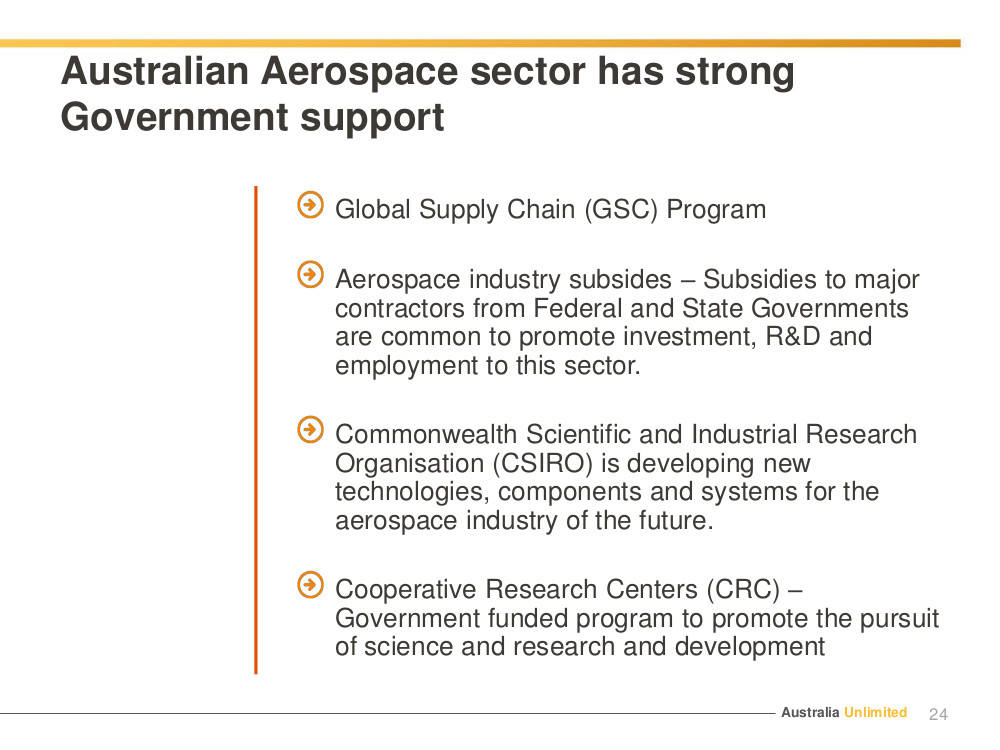 Australian Aerospace sector has strong Government support

Global Supply Chain (GSC) Program

Aerospace industry subsides – Subsidies to major contractors from Federal and State Governments are common to promote investment, R&D and employment to this sector.

Commonwealth Scientific and Industrial Research Organisation (CSIRO) is developing new technologies, components and systems for the aerospace industry of the future.

Cooperative Research Centers (CRC) – Government funded program to promote the pursuit of science and research and development

Australia Unlimited 24